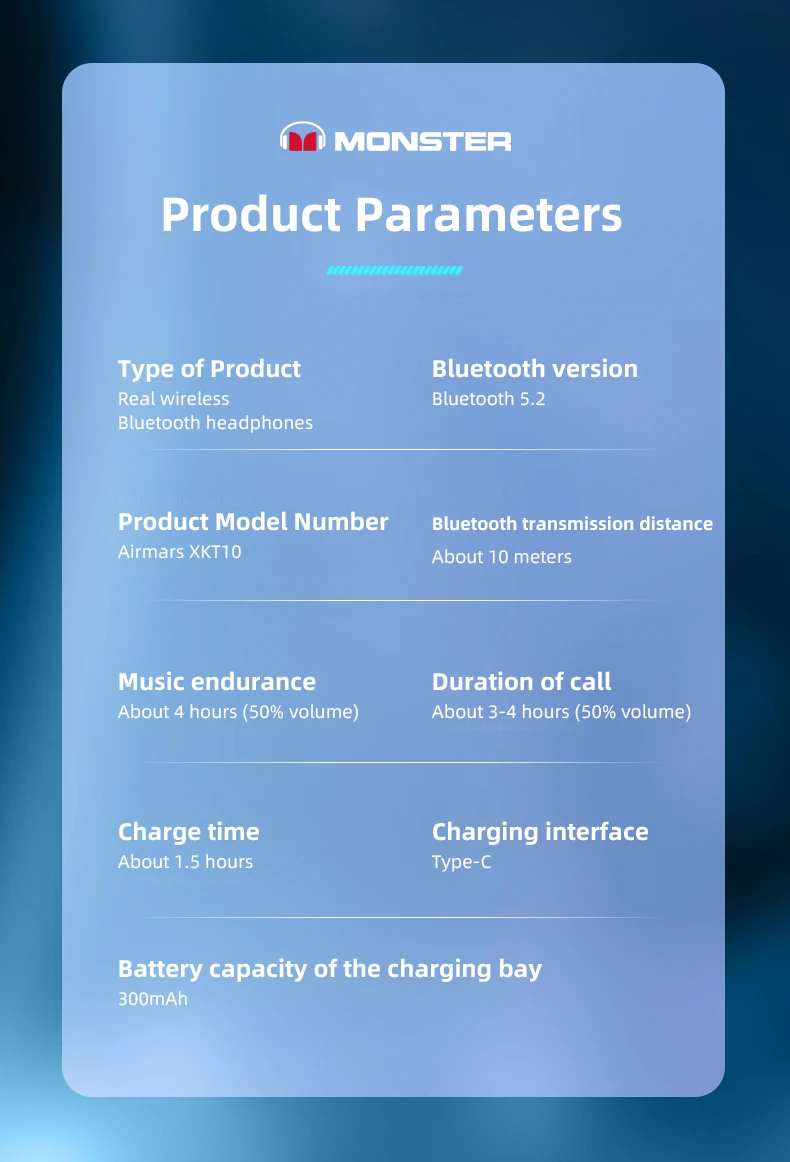 MONSTER

Product Parameters

Type of Product
Real wireless Bluetooth headphones

Bluetooth version
Bluetooth 5.2

Product Model Number
Airmars XKT10

Bluetooth transmission distance
About 10 meters

Music endurance
About 4 hours (50% volume)

Duration of call
About 3-4 hours (50% volume)

Charge time
About 1.5 hours

Charging interface
Type-C

Battery capacity of the charging bay
300mAh